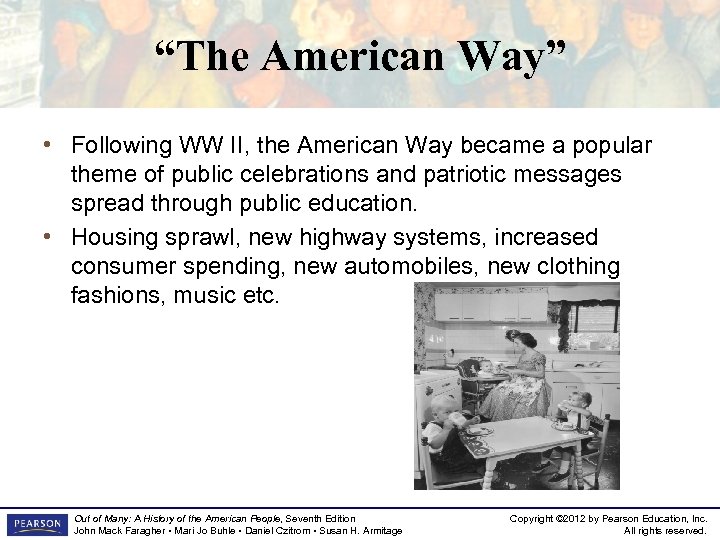 “The American Way”

• Following WW II, the American Way became a popular theme of public celebrations and patriotic messages spread through public education.
• Housing sprawl, new highway systems, increased consumer spending, new automobiles, new clothing fashions, music etc.

PEARSON

Out of Many: A History of the American People, Seventh Edition
John Mack Faragher • Mari Jo Buhle • Daniel Czitrom • Susan H. Armitage

Copyright ©2012 by Pearson Education, Inc.
All rights reserved.